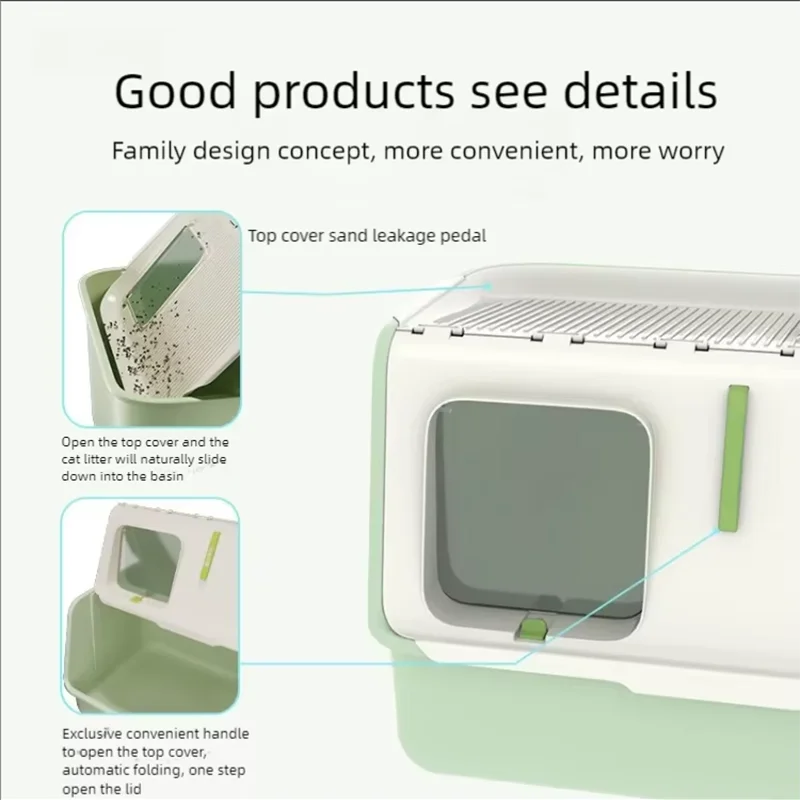 Good products see details

Family design concept, more convenient, more worry

Top cover sand leakage pedal

Open the top cover and the cat litter will naturally slide down into the basin

Exclusive convenient handle to open the top cover, automatic folding, one step open the lid